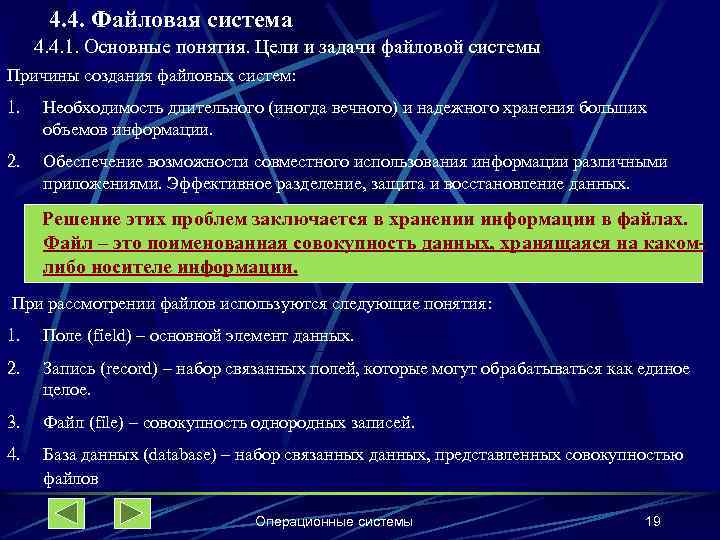 4.4. Файловая система

4.4.1. Основные понятия. Цели и задачи файловой системы

Причины создания файловых систем:

1. Необходимость длительного (иногда вечного) и надежного хранения больших объемов информации.

2. Обеспечение возможности совместного использования информации различными приложениями. Эффективное разделение, защита и восстановление данных.

Решение этих проблем заключается в хранении информации в файлах. Файл – это поименованная совокупность данных, хранящаяся на каком-либо носителе информации.

При рассмотрении файлов используются следующие понятия:

1. Поле (field) – основной элемент данных.

2. Запись (record) – набор связанных полей, которые могут обрабатываться как единое целое.

3. Файл (file) – совокупность однородных записей.

4. База данных (database) – набор связанных данных, представленных совокупностью файлов

Операционные системы

19